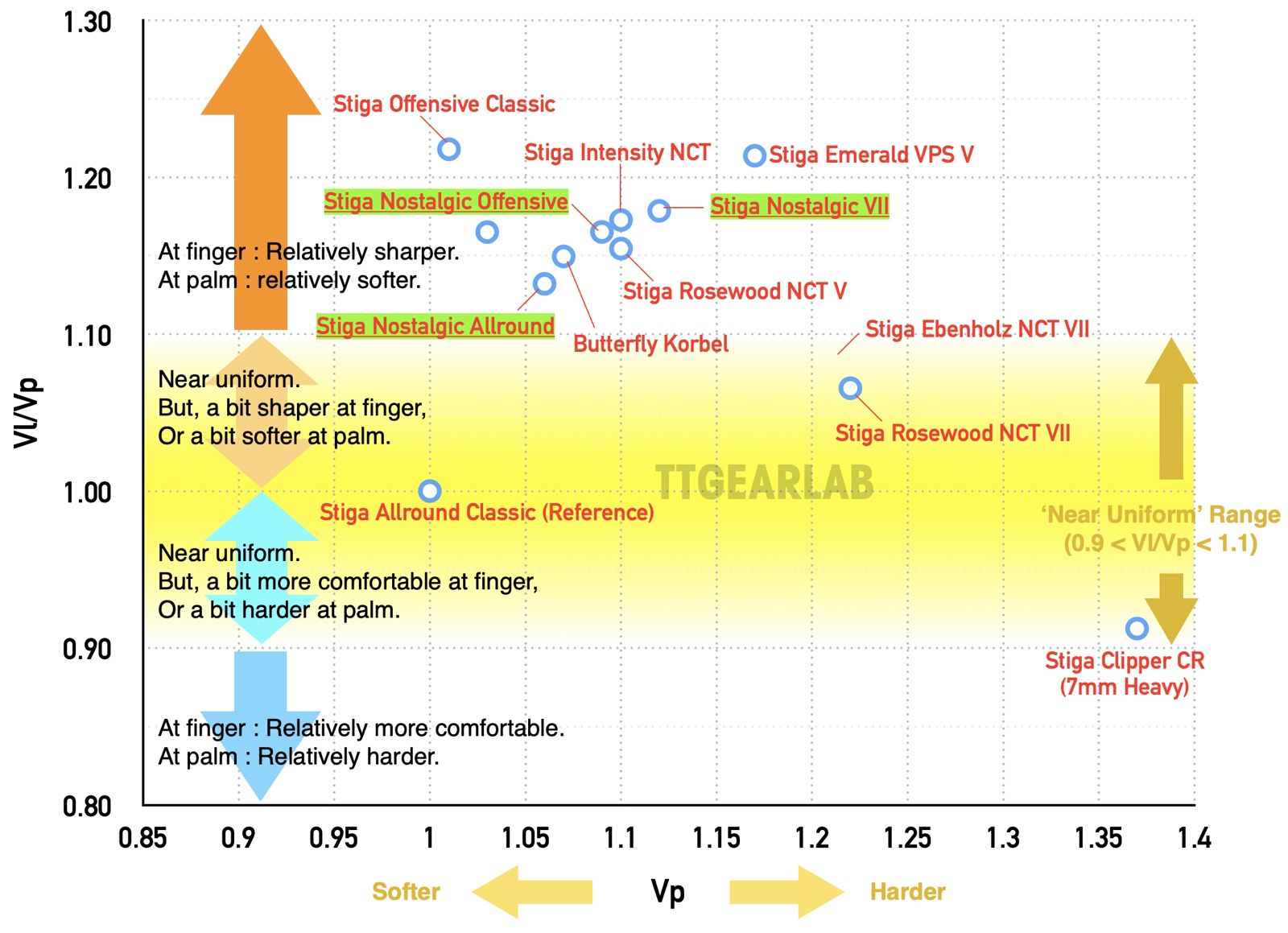 1.30
1.20
1.10
1.00
0.90
0.80

Vl/Vp

Stiga Offensive Classic
Stiga Intensity NCT
Stiga Emerald VPS V
Stiga Nostalgic Offensive
Stiga Nostalgic VII
At finger : Relatively sharper.
At palm : relatively softer.
Stiga Rosewood NCT V
Stiga Nostalgic Allround
Butterfly Korbel
Stiga Ebenholz NCT VII
Near uniform.
But, a bit shaper at finger,
Or a bit softer at palm.
Stiga Rosewood NCT VII
TTGEARLAB
Stiga Allround Classic (Reference)
'Near Uniform' Range
(0.9 < Vl/Vp < 1.1)
Near uniform.
But, a bit more comfortable at finger,
Or a bit harder at palm.
Stiga Clipper CR
(7mm Heavy)
At finger : Relatively more comfortable.
At palm : Relatively harder.

0.85 0.9 0.95 1 1.05 1.1 1.15 1.2 1.25 1.3 1.35 1.4

Softer Vp Harder